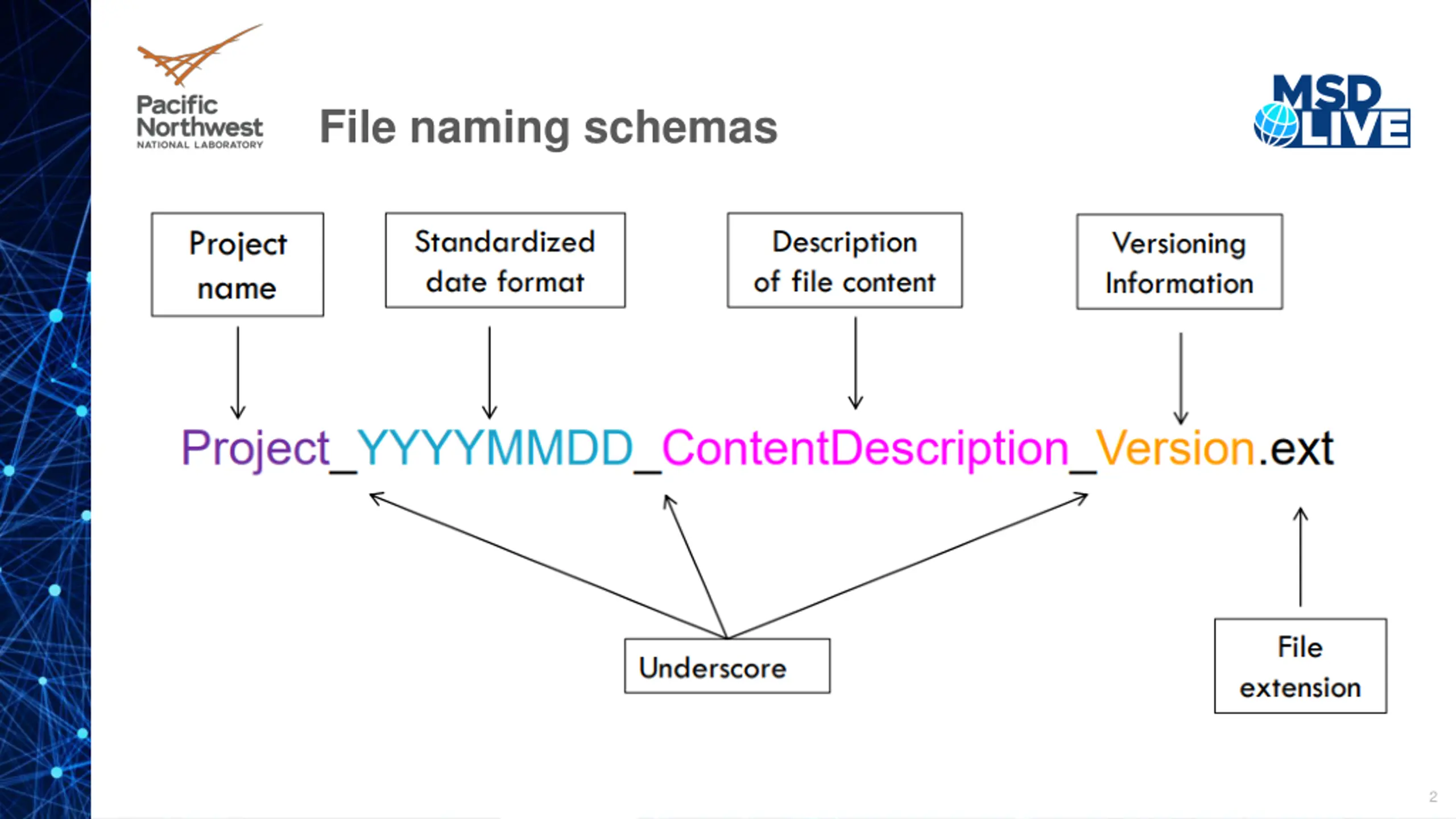 Pacific Northwest NATIONAL LABORATORY

File naming schemas

MSD LIVE

Project name

Standardized date format

Description of file content

Versioning Information

Project_YYYYMMDD_ContentDescription_Version.ext

Underscore

File extension

2